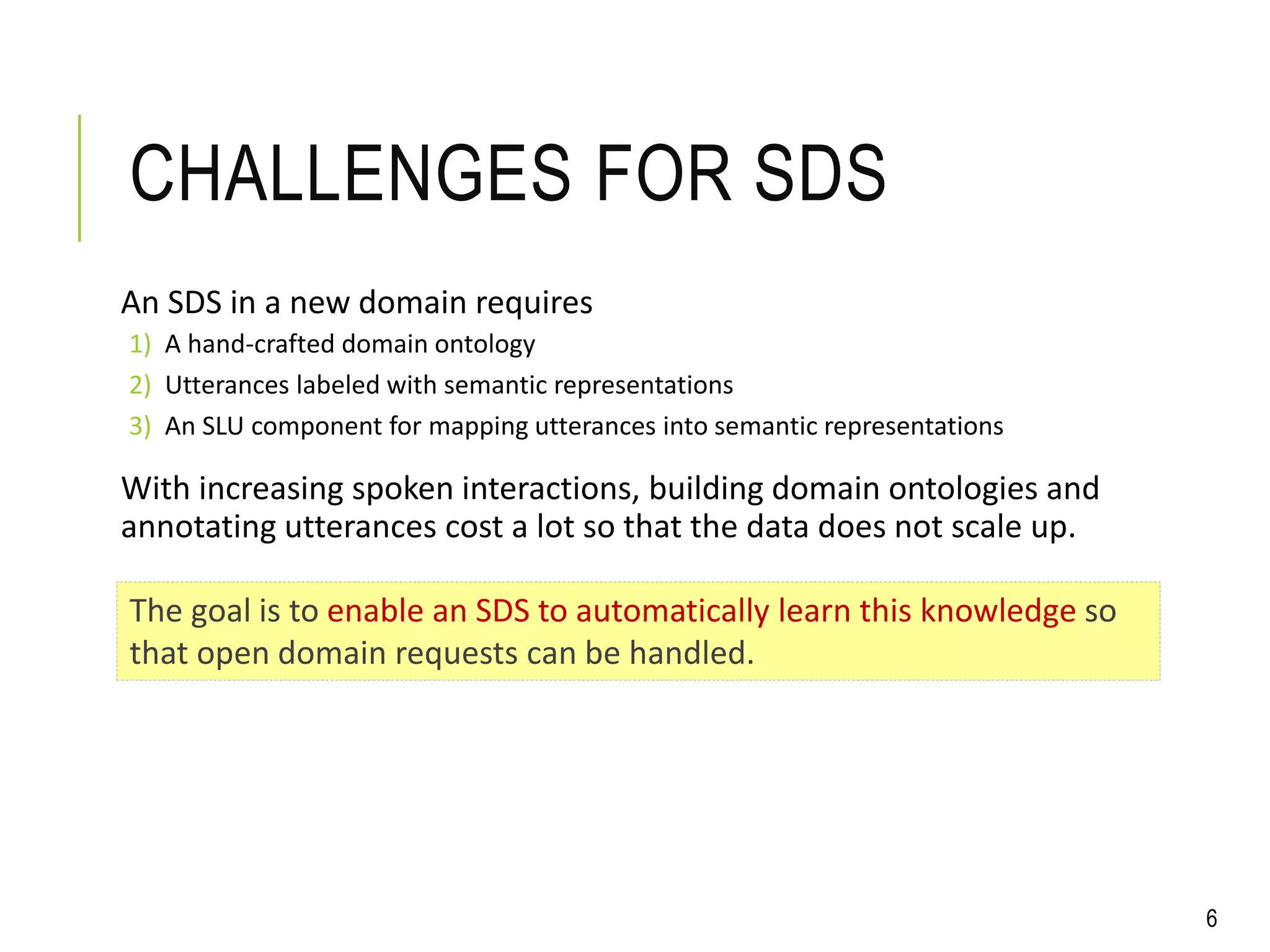 CHALLENGES FOR SDS

An SDS in a new domain requires
1) A hand-crafted domain ontology
2) Utterances labeled with semantic representations
3) An SLU component for mapping utterances into semantic representations

With increasing spoken interactions, building domain ontologies and annotating utterances cost a lot so that the data does not scale up.

The goal is to enable an SDS to automatically learn this knowledge so that open domain requests can be handled.

6